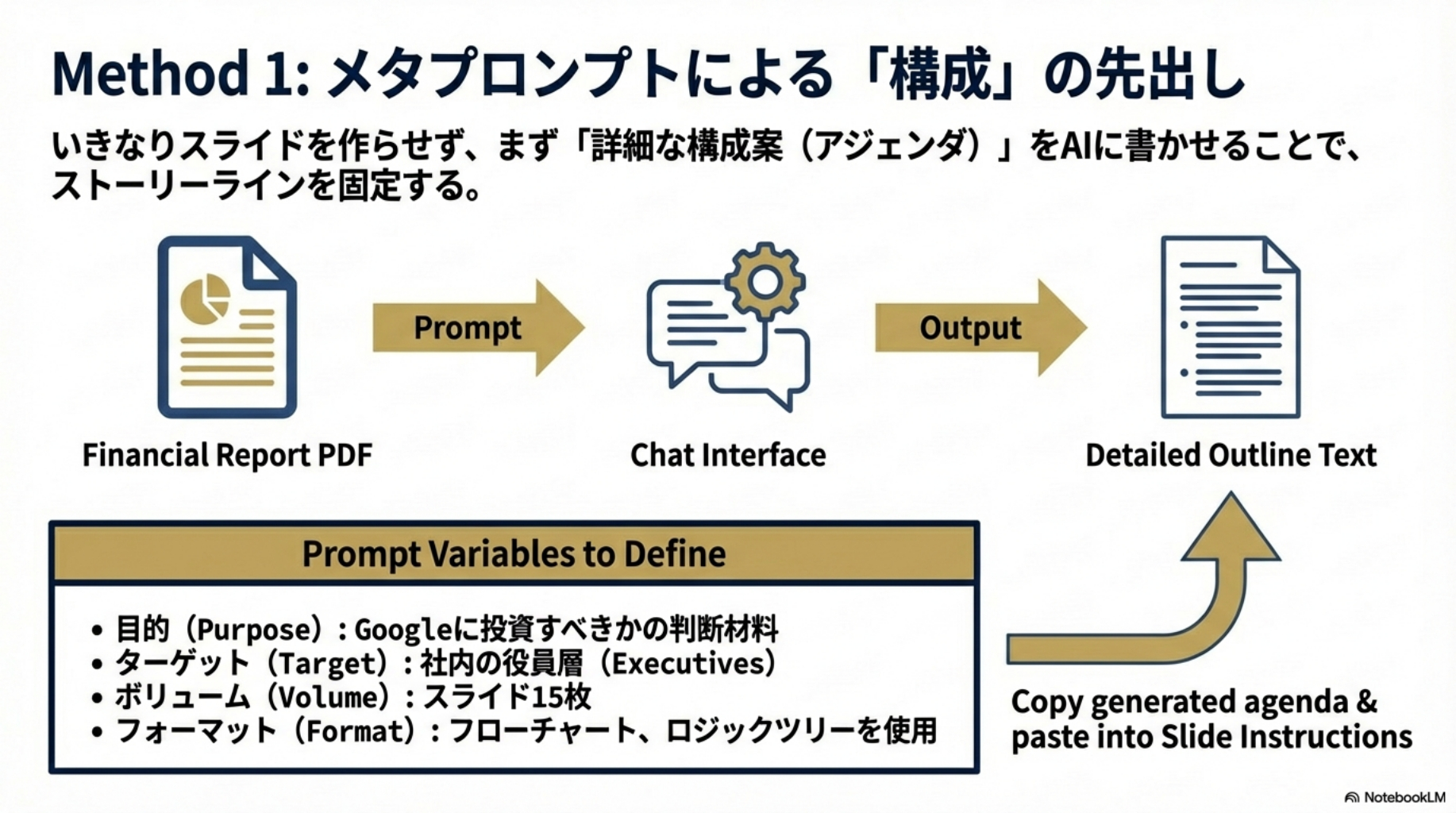 Method 1: メタプロンプトによる「構成」の先出し

いきなりスライドを作らせず、まず「詳細な構成案（アジェンダ）」をAIに書かせることで、ストーリーラインを固定する。

Prompt

Output

Financial Report PDF

Chat Interface

Detailed Outline Text

Prompt Variables to Define

• 目的（Purpose）：Googleに投資すべきかの判断材料
• ターゲット（Target）：社内の役員層（Executives）
• ボリューム（Volume）：スライド15枚
• フォーマット（Format）：フローチャート、ロジックツリーを使用

Copy generated agenda & paste into Slide Instructions

NotebookLM